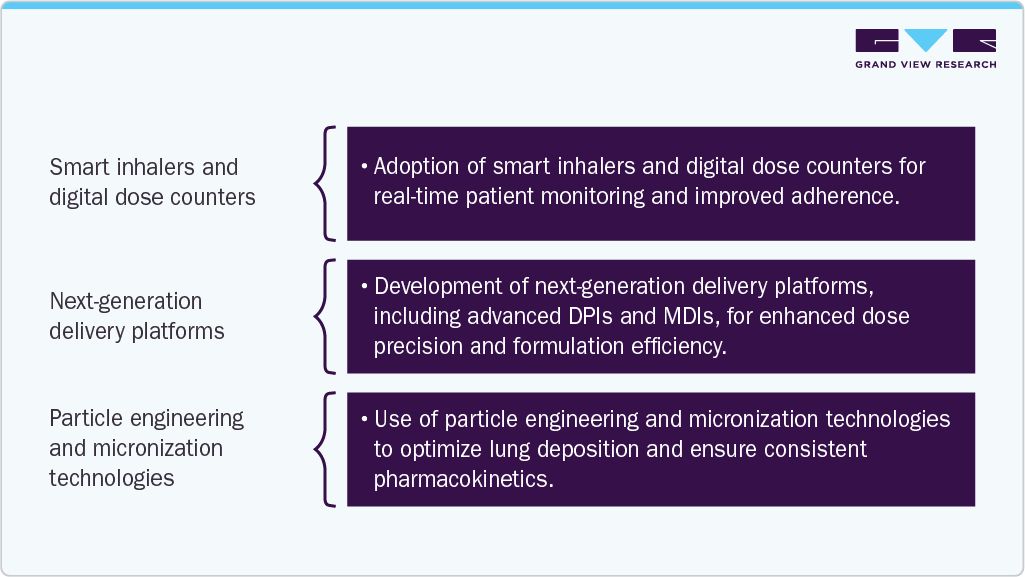 GRAND VIEW RESEARCH

Smart inhalers and digital dose counters

• Adoption of smart inhalers and digital dose counters for real-time patient monitoring and improved adherence.

Next-generation delivery platforms

• Development of next-generation delivery platforms, including advanced DPIs and MDIs, for enhanced dose precision and formulation efficiency.

Particle engineering and micronization technologies

• Use of particle engineering and micronization technologies to optimize lung deposition and ensure consistent pharmacokinetics.